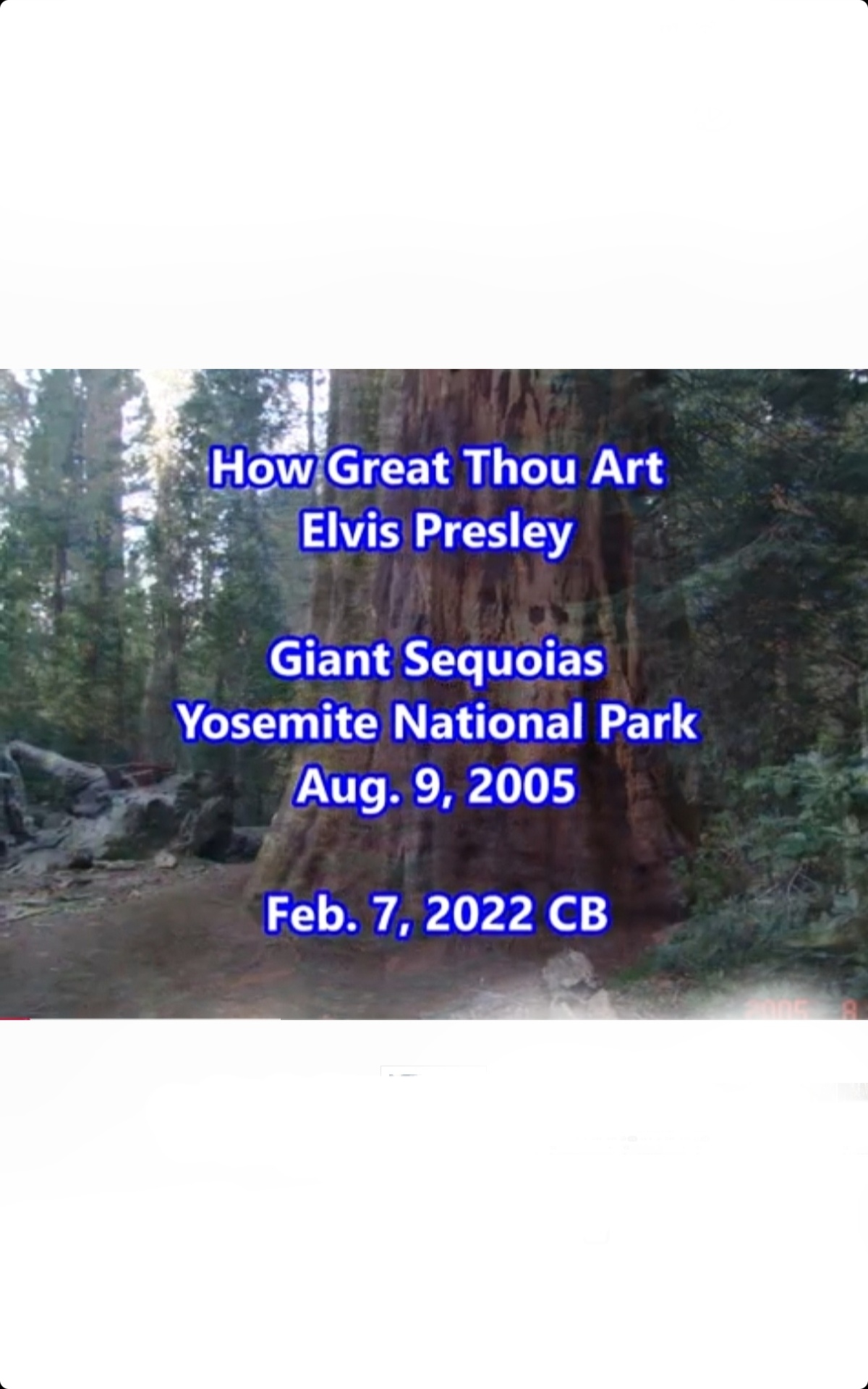 How Great Thou Art
Elvis Presley

Giant Sequoias
Yosemite National Park
Aug. 9, 2005

Feb. 7, 2022 CB

2005 8